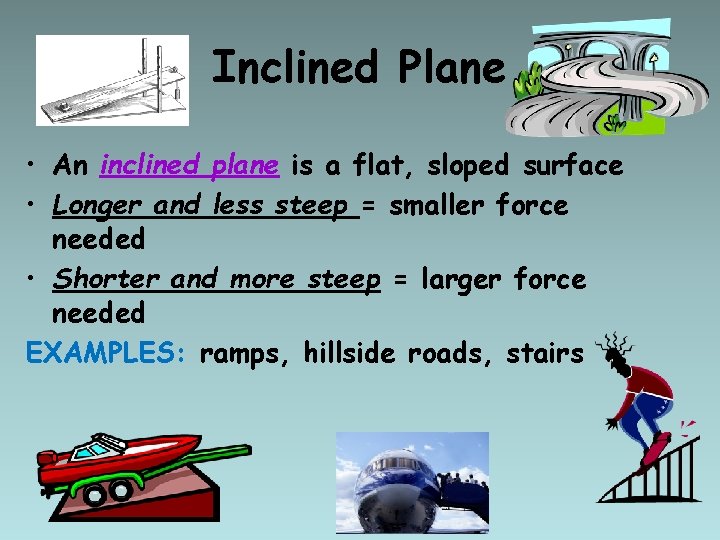 Inclined Plane

• An inclined plane is a flat, sloped surface
• Longer and less steep = smaller force needed
• Shorter and more steep = larger force needed

EXAMPLES: ramps, hillside roads, stairs